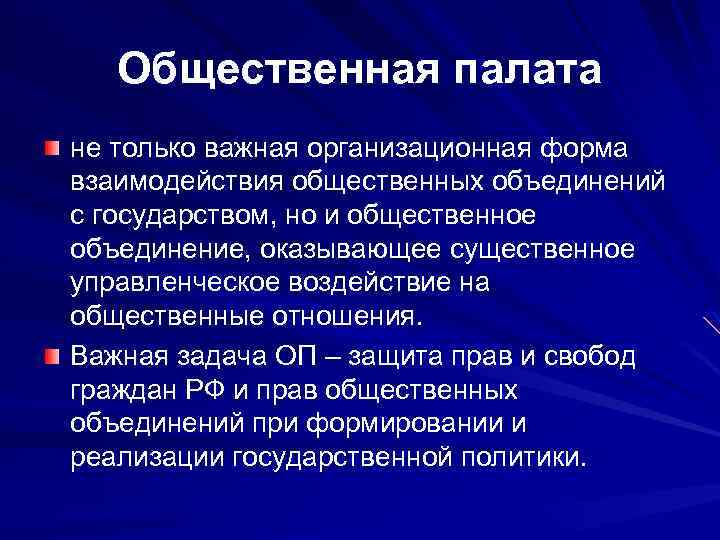 Общественная палата

не только важная организационная форма взаимодействия общественных объединений с государством, но и общественное объединение, оказывающее существенное управленческое воздействие на общественные отношения.

Важная задача ОП – защита прав и свобод граждан РФ и прав общественных объединений при формировании и реализации государственной политики.